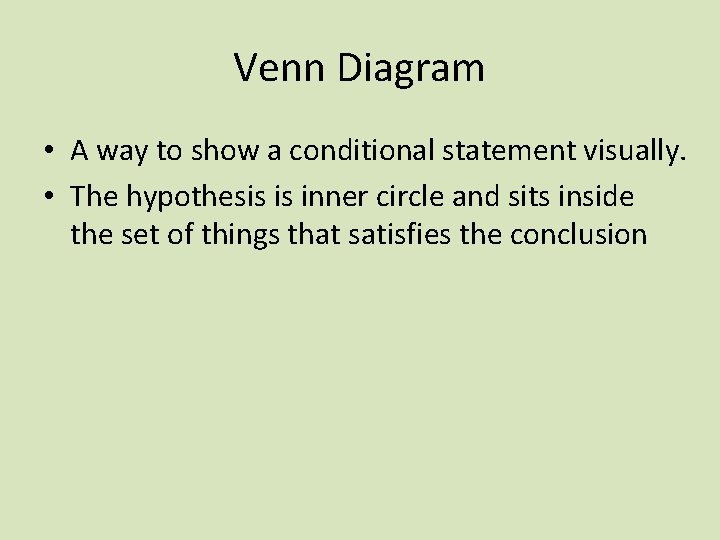 Venn Diagram

• A way to show a conditional statement visually.
• The hypothesis is inner circle and sits inside the set of things that satisfies the conclusion